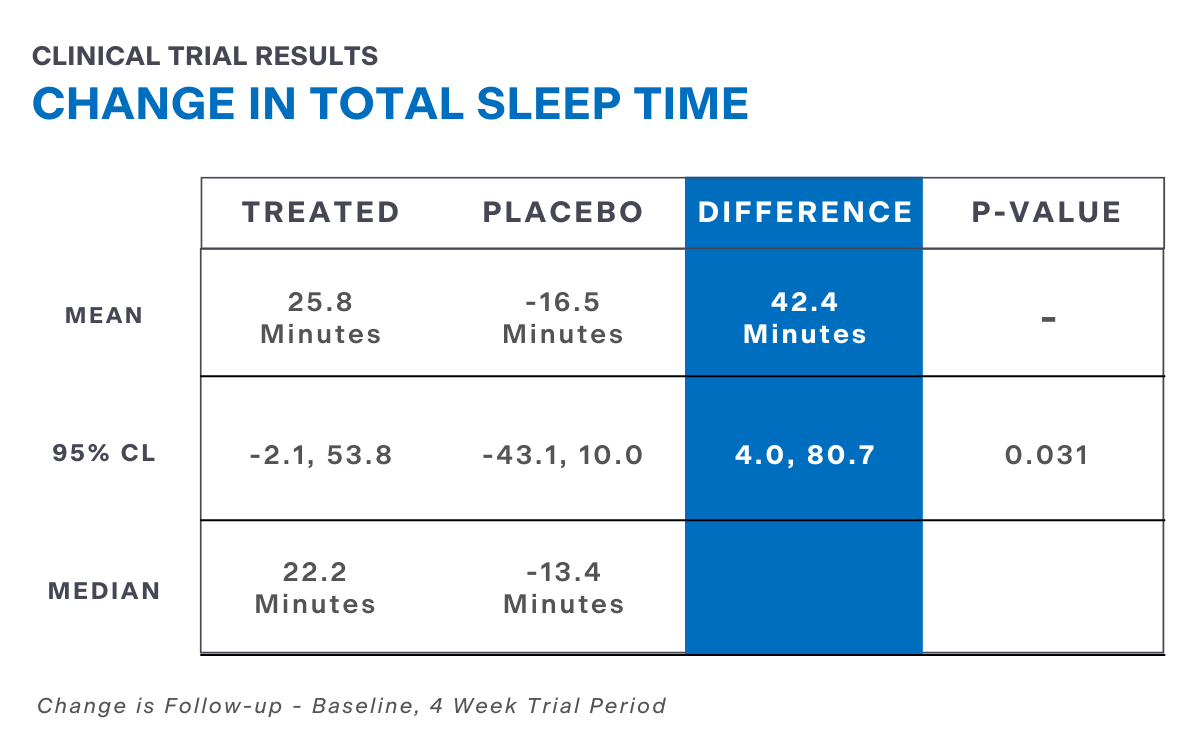 CLINICAL TRIAL RESULTS
CHANGE IN TOTAL SLEEP TIME

| | TREATED | PLACEBO | DIFFERENCE | P-VALUE |
|---|---|---|---|---|
| MEAN | 25.8 Minutes | -16.5 Minutes | 42.4 Minutes | - |
| 95% CL | -2.1, 53.8 | -43.1, 10.0 | 4.0, 80.7 | 0.031 |
| MEDIAN | 22.2 Minutes | -13.4 Minutes | | |

Change is Follow-up - Baseline, 4 Week Trial Period